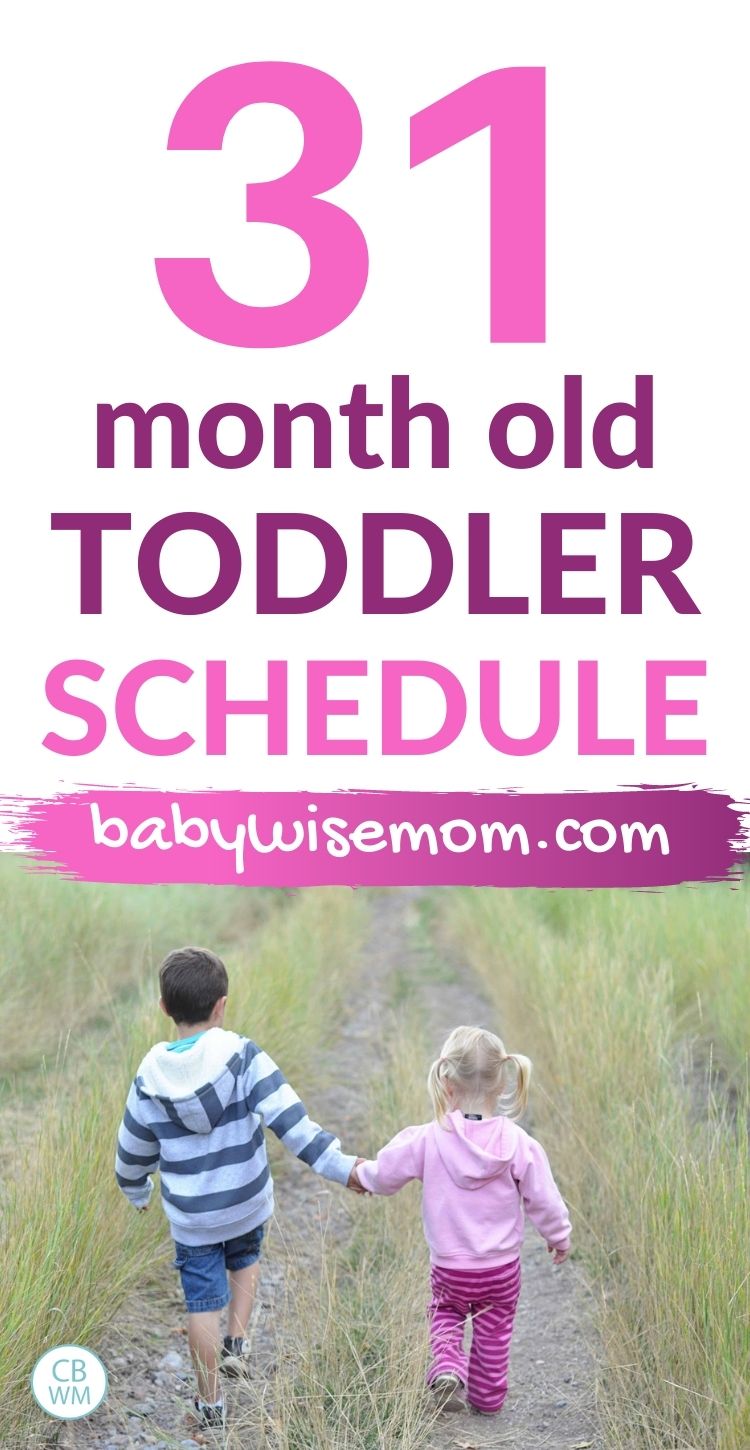 31
month old
TODDLER
SCHEDULE
babywisemom.com

CB
WM